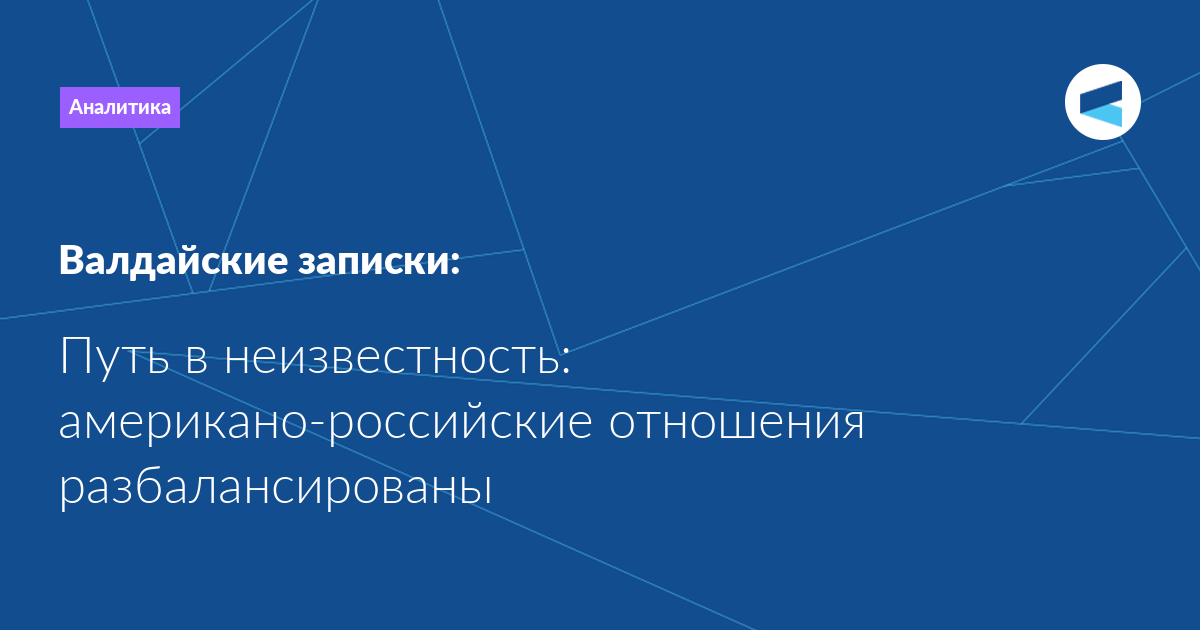 Аналитика

Валдайские записки:

Путь в неизвестность: американо-российские отношения разбалансированы